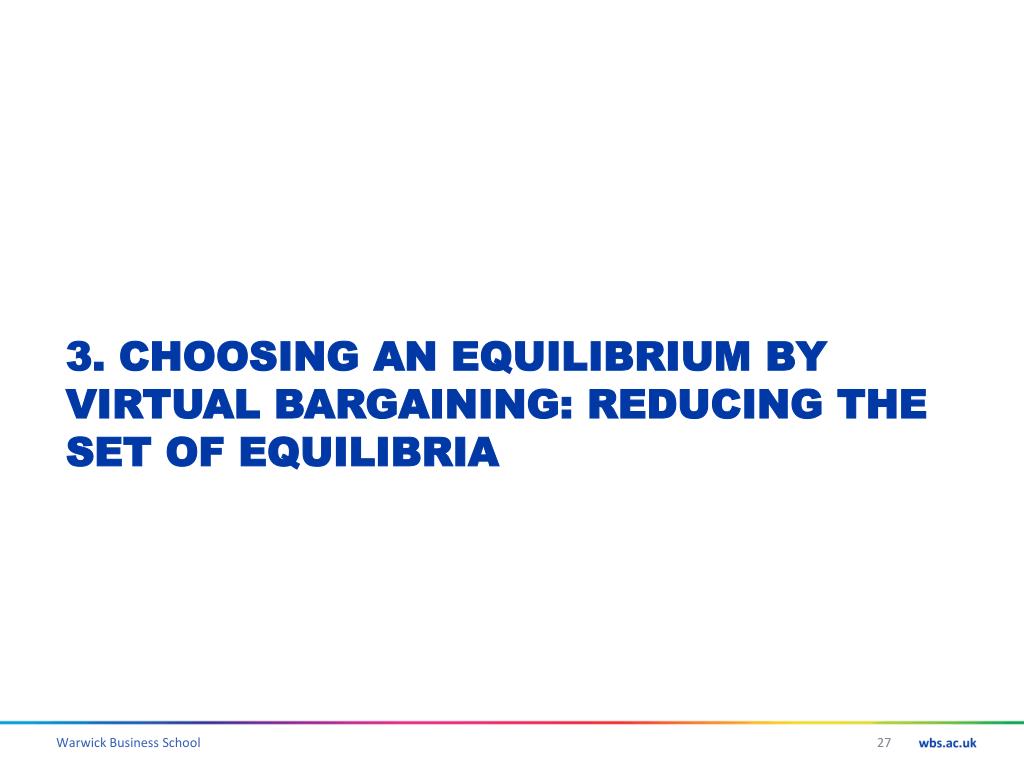 3. CHOOSING AN EQUILIBRIUM BY VIRTUAL BARGAINING: REDUCING THE SET OF EQUILIBRIA

Warwick Business School

27

wbs.ac.uk